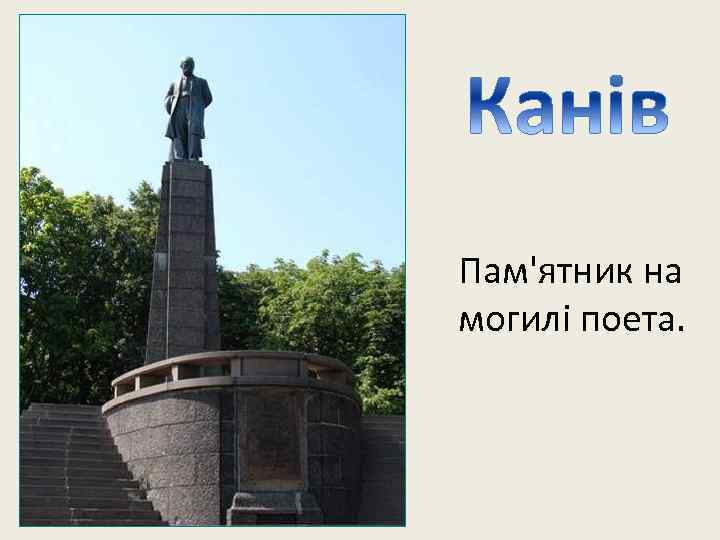 Канів

Пам'ятник на могилі поета.